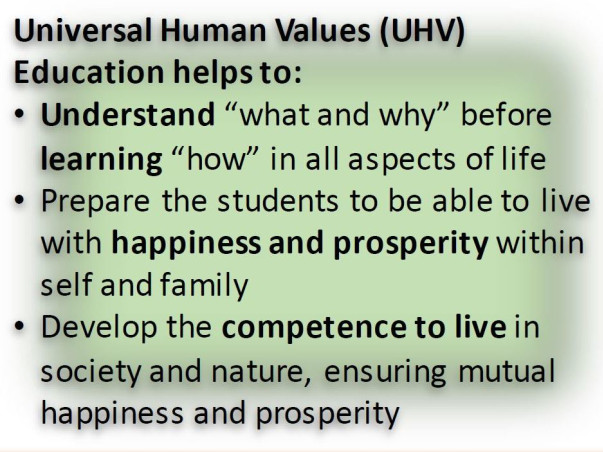 Universal Human Values (UHV) Education helps to:

• Understand “what and why” before learning “how” in all aspects of life
• Prepare the students to be able to live with happiness and prosperity within self and family
• Develop the competence to live in society and nature, ensuring mutual happiness and prosperity